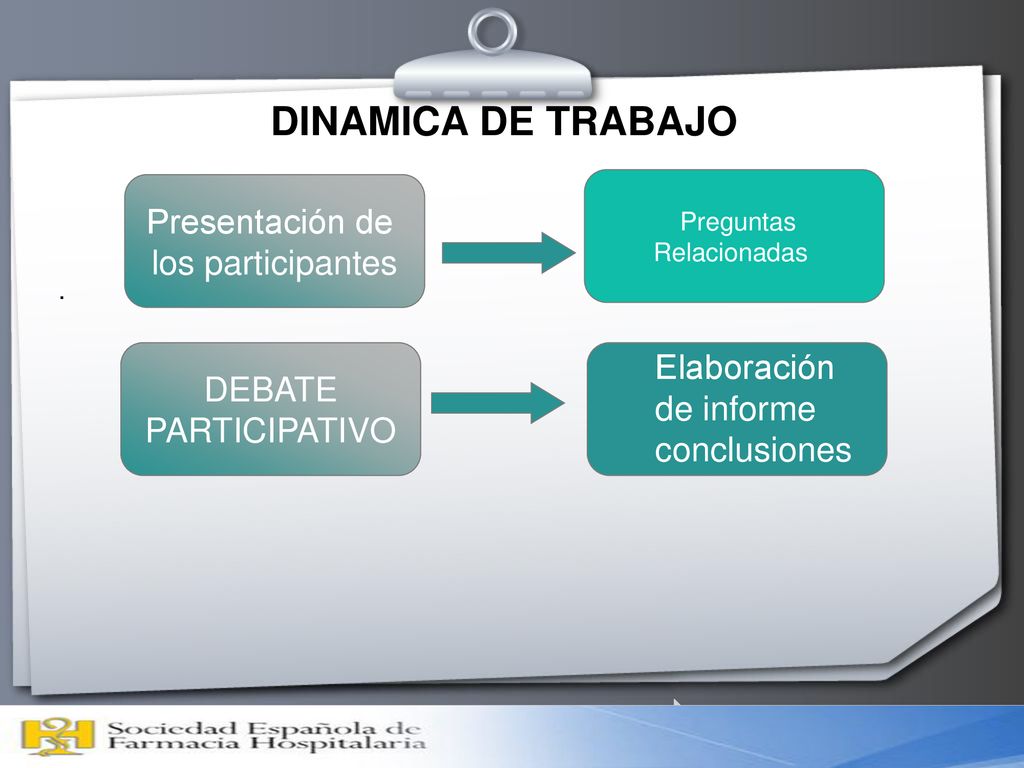 DINAMICA DE TRABAJO

Presentación de los participantes

Preguntas Relacionadas

.

DEBATE PARTICIPATIVO

Elaboración de informe conclusiones

Sociedad Española de Farmacia Hospitalaria